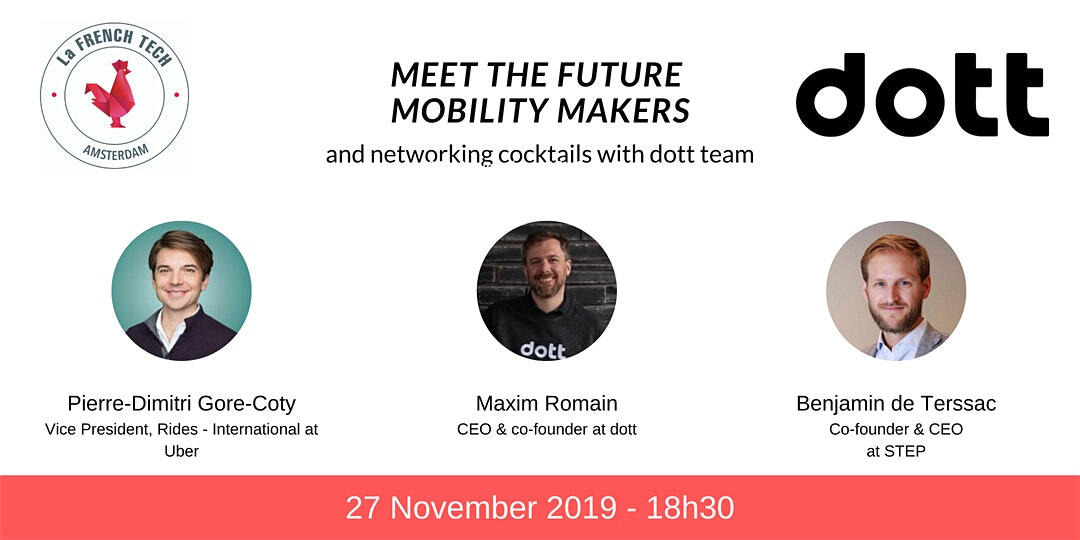 La FRENCH TECH
AMSTERDAM

MEET THE FUTURE MOBILITY MAKERS

and networking cocktails with dott team

dott

dott

Pierre-Dimitri Gore-Coty
Vice President, Rides - International at Uber

Maxim Romain
CEO & co-founder at dott

Benjamin de Terssac
Co-founder & CEO at STEP

27 November 2019 - 18h30